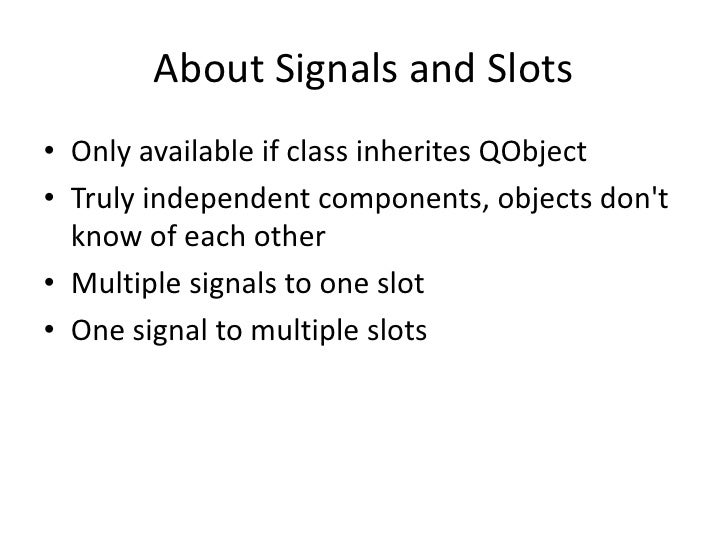 About Signals and Slots

• Only available if class inherites QObject
• Truly independent components, objects don't know of each other
• Multiple signals to one slot
• One signal to multiple slots